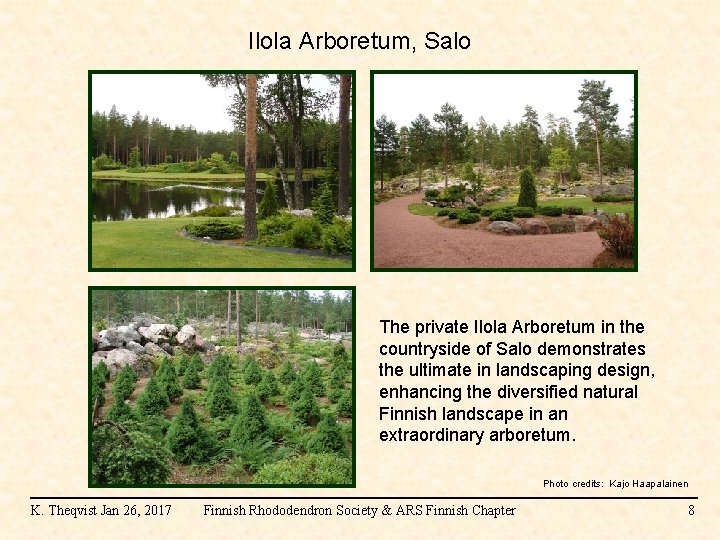 Ilola Arboretum, Salo

The private Ilola Arboretum in the countryside of Salo demonstrates the ultimate in landscaping design, enhancing the diversified natural Finnish landscape in an extraordinary arboretum.

Photo credits: Kajo Haapalainen

K. Theqvist Jan 26, 2017 Finnish Rhododendron Society & ARS Finnish Chapter 8